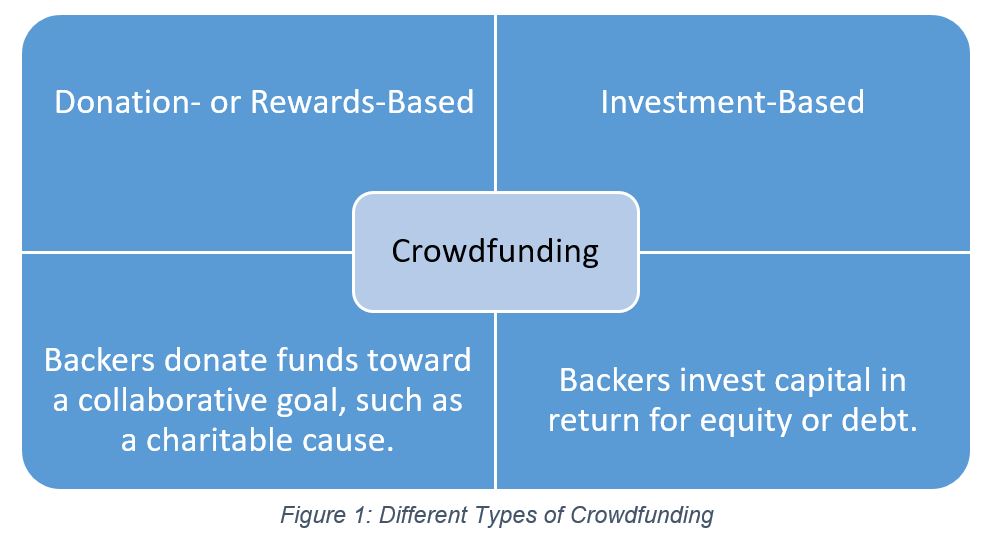 Donation- or Rewards-Based

Investment-Based

Crowdfunding

Backers donate funds toward a collaborative goal, such as a charitable cause.

Backers invest capital in return for equity or debt.

Figure 1: Different Types of Crowdfunding